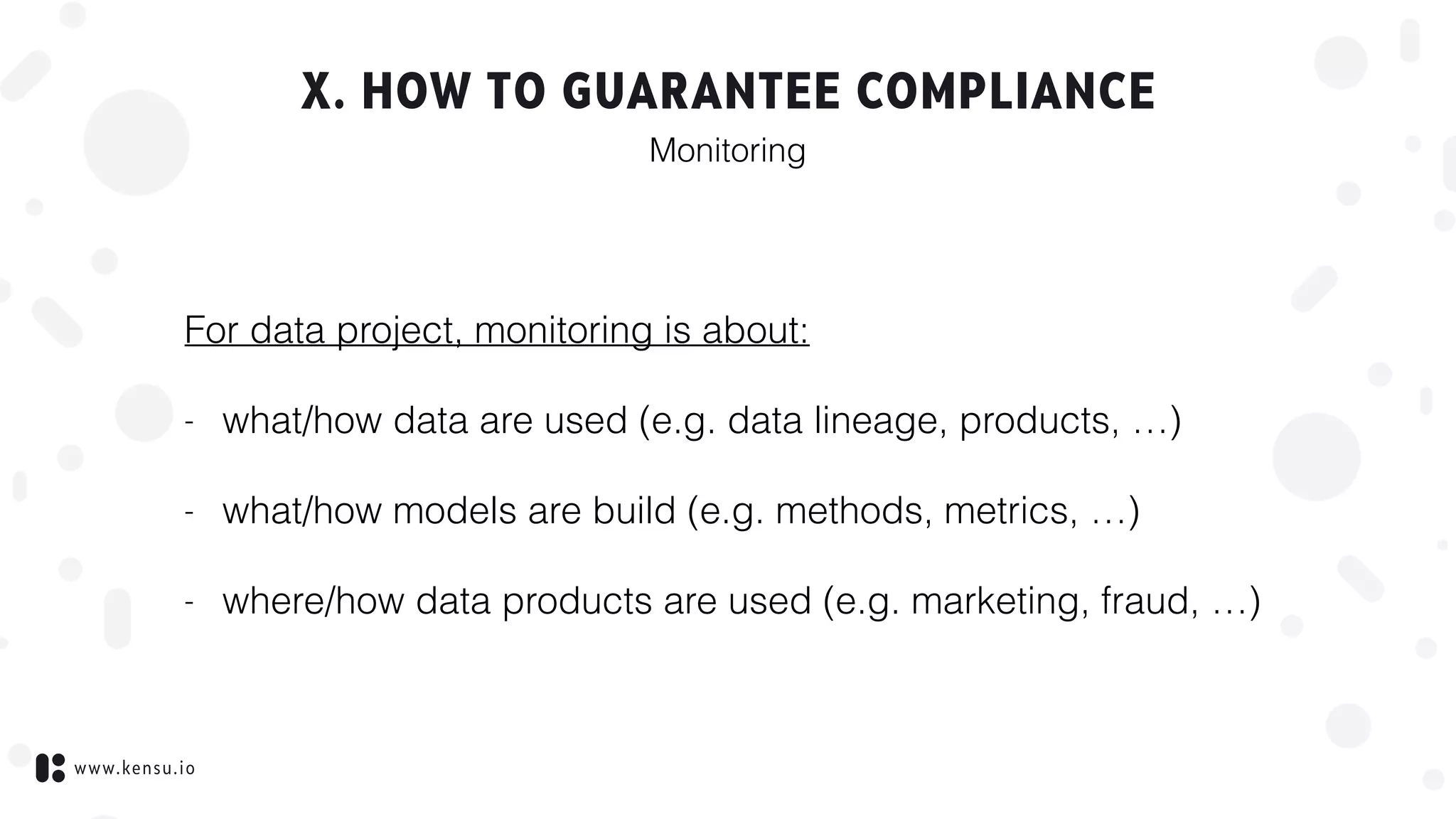 X. HOW TO GUARANTEE COMPLIANCE
Monitoring

For data project, monitoring is about:

- what/how data are used (e.g. data lineage, products, …)

- what/how models are build (e.g. methods, metrics, …)

- where/how data products are used (e.g. marketing, fraud, …)

www.kensu.io